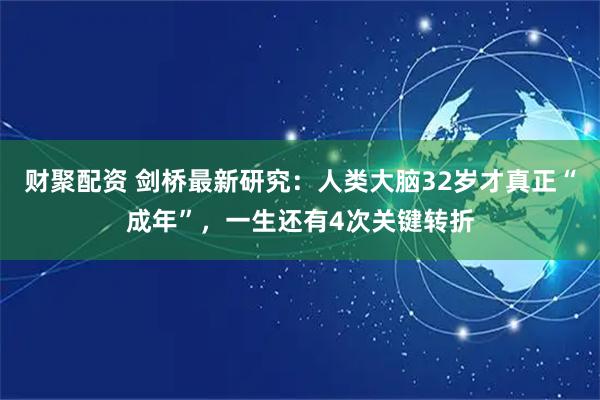 财聚配资 剑桥最新研究：人类大脑32岁才真正“成年”，一生还有4次关键转折